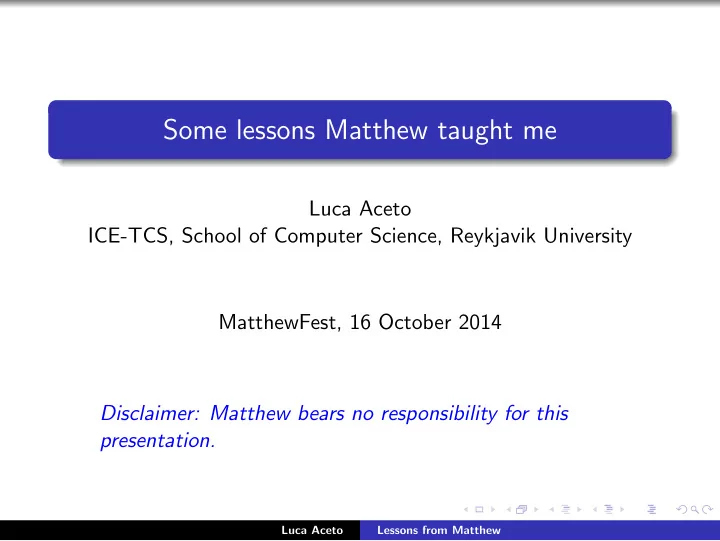 Some lessons Matthew taught me

Luca Aceto
ICE-TCS, School of Computer Science, Reykjavik University

MatthewFest, 16 October 2014

Disclaimer: Matthew bears no responsibility for this presentation.

Luca Aceto Lessons from Matthew